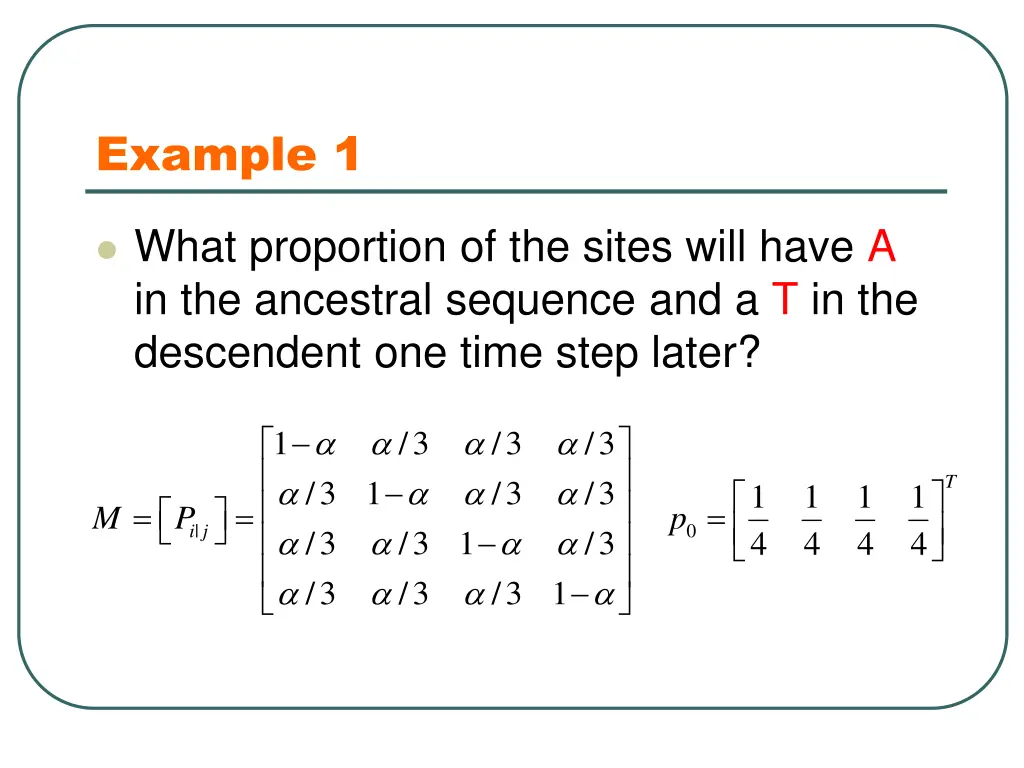 Example 1

What proportion of the sites will have A in the ancestral sequence and a T in the descendent one time step later?

$M = \left[ P_{i|j} \right] = \begin{bmatrix} 1-\alpha & \alpha/3 & \alpha/3 & \alpha/3 \\ \alpha/3 & 1-\alpha & \alpha/3 & \alpha/3 \\ \alpha/3 & \alpha/3 & 1-\alpha & \alpha/3 \\ \alpha/3 & \alpha/3 & \alpha/3 & 1-\alpha \end{bmatrix}$

$p_0 = \begin{bmatrix} \frac{1}{4} & \frac{1}{4} & \frac{1}{4} & \frac{1}{4} \end{bmatrix}^T$